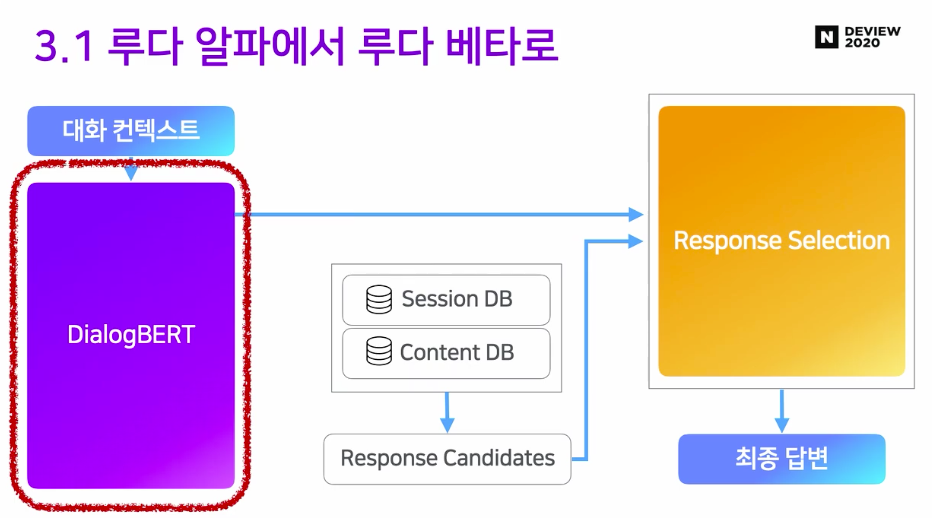 3.1 루다 알파에서 루다 베타로

N DEVIEW 2020

대화 컨텍스트

DialogBERT

Session DB

Content DB

Response Candidates

Response Selection

최종 답변